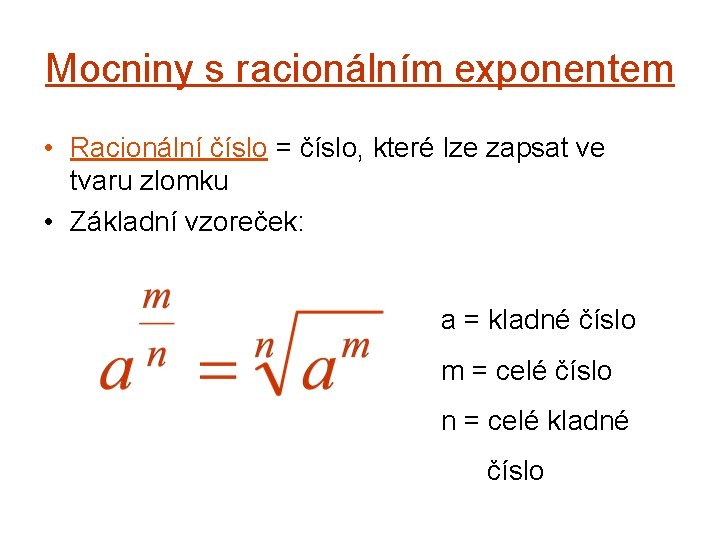 Mocniny s racionálním exponentem

• Racionální číslo = číslo, které lze zapsat ve tvaru zlomku

• Základní vzoreček:

$a^{\frac{m}{n}} = \sqrt[n]{a^m}$

a = kladné číslo

m = celé číslo

n = celé kladné číslo